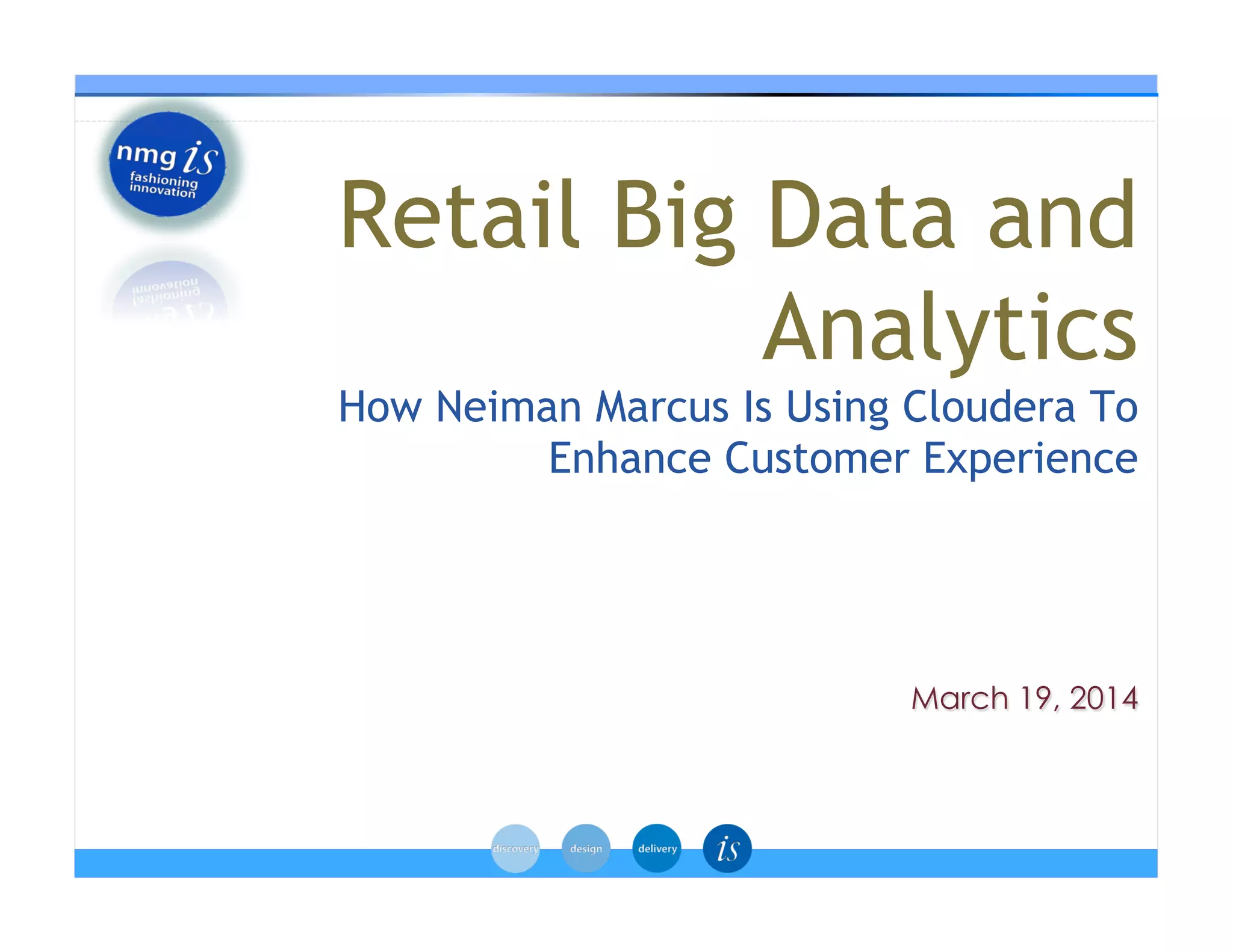 nmg is
fashioning innovation

Retail Big Data and Analytics

How Neiman Marcus Is Using Cloudera To Enhance Customer Experience

March 19, 2014

discovery design delivery is